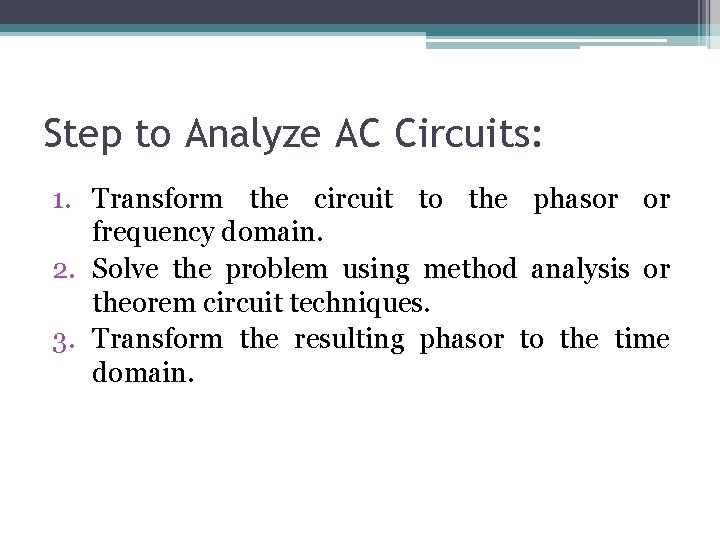 Step to Analyze AC Circuits:

1. Transform the circuit to the phasor or frequency domain.
2. Solve the problem using method analysis or theorem circuit techniques.
3. Transform the resulting phasor to the time domain.